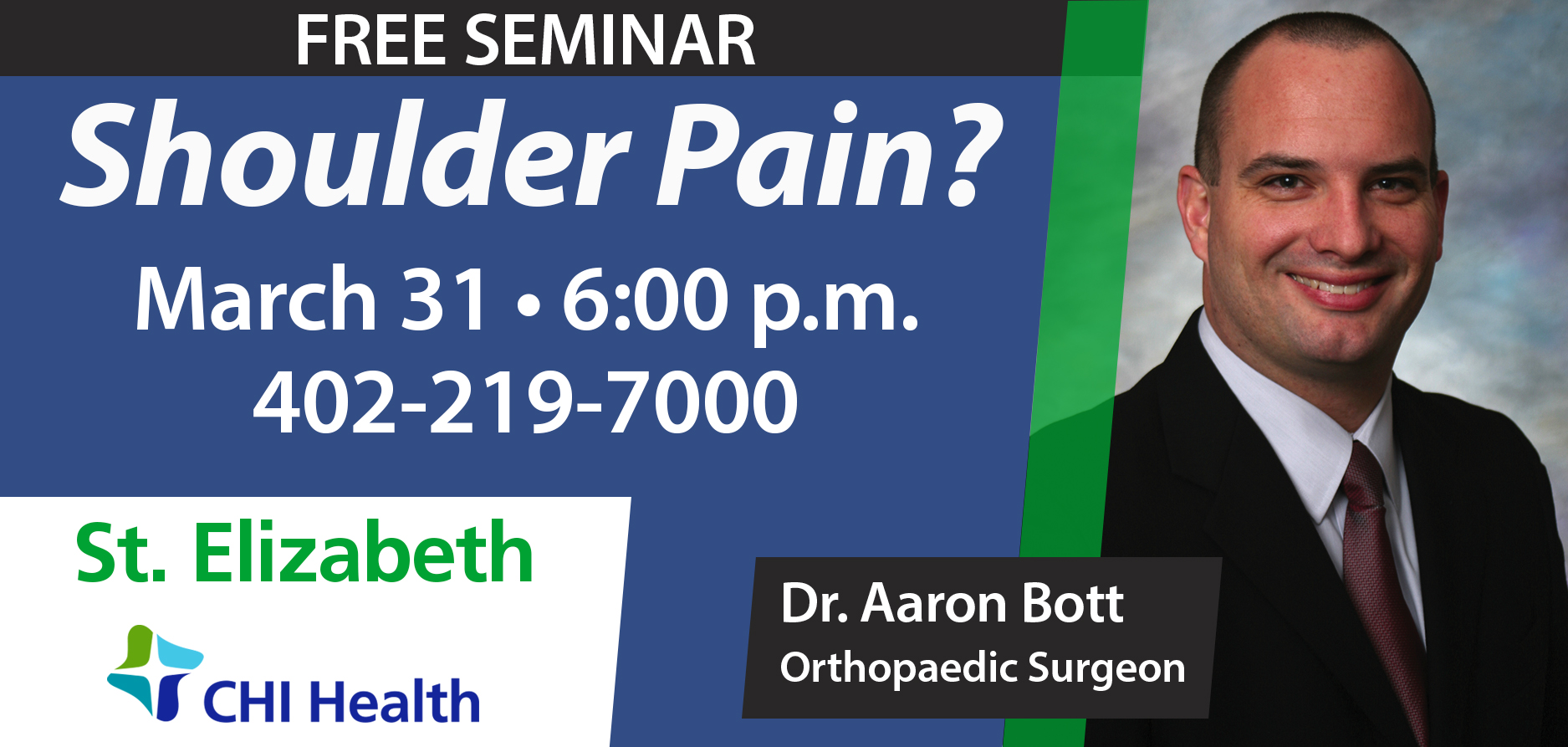 FREE SEMINAR

Shoulder Pain?

March 31 • 6:00 p.m.
402-219-7000

St. Elizabeth

CHI Health

Dr. Aaron Bott
Orthopaedic Surgeon